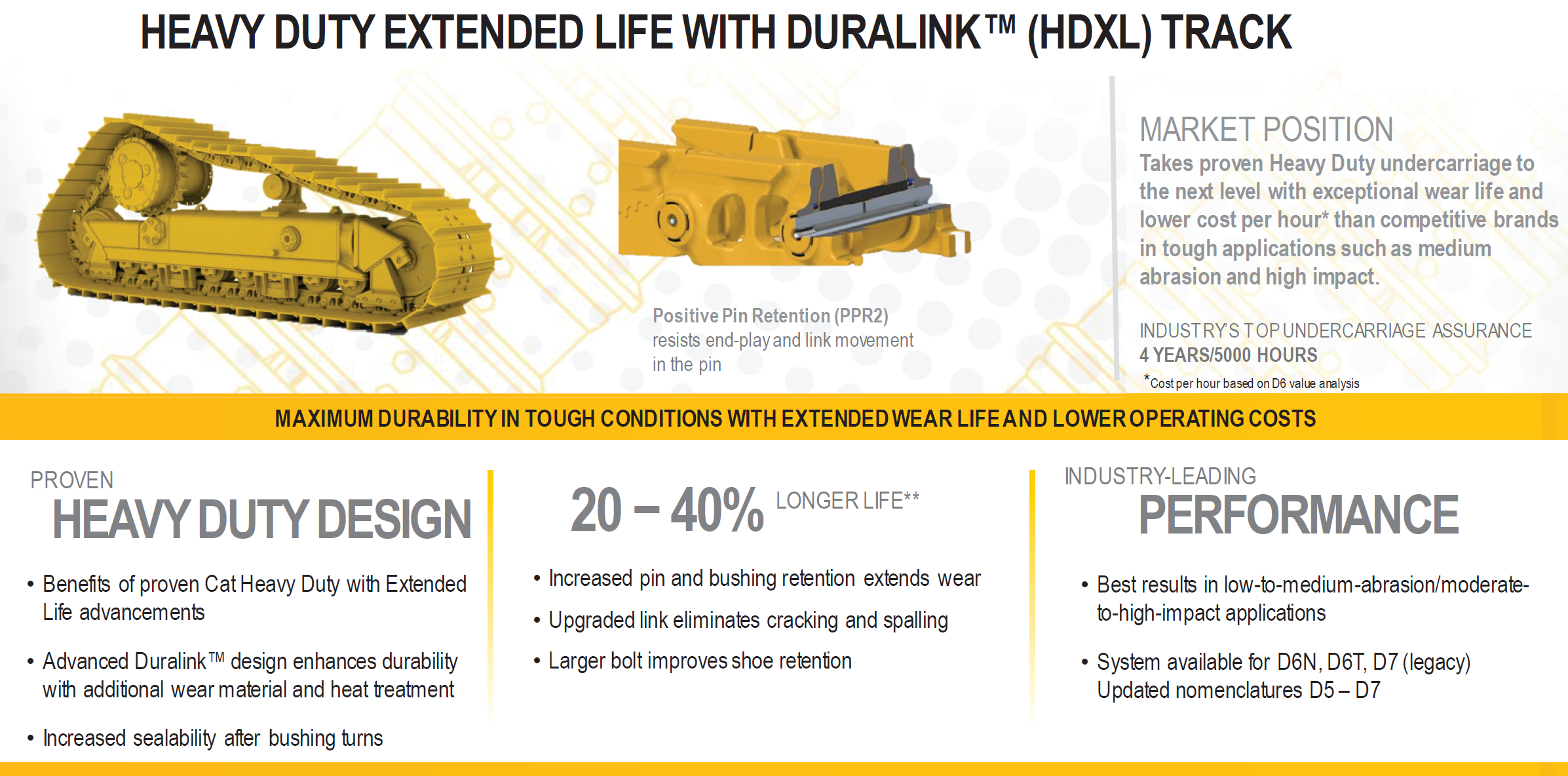 HEAVY DUTY EXTENDED LIFE WITH DURALINK™ (HDXL) TRACK

Positive Pin Retention (PPR2)
resists end-play and link movement in the pin

MARKET POSITION
Takes proven Heavy Duty undercarriage to the next level with exceptional wear life and lower cost per hour* than competitive brands in tough applications such as medium abrasion and high impact.

INDUSTRY'S TOP UNDERCARRIAGE ASSURANCE
4 YEARS/5000 HOURS
*Cost per hour based on D6 value analysis

MAXIMUM DURABILITY IN TOUGH CONDITIONS WITH EXTENDED WEAR LIFE AND LOWER OPERATING COSTS

PROVEN
HEAVY DUTY DESIGN

• Benefits of proven Cat Heavy Duty with Extended Life advancements
• Advanced Duralink™ design enhances durability with additional wear material and heat treatment
• Increased sealability after bushing turns

20 – 40% LONGER LIFE**

• Increased pin and bushing retention extends wear
• Upgraded link eliminates cracking and spalling
• Larger bolt improves shoe retention

INDUSTRY-LEADING
PERFORMANCE

• Best results in low-to-medium-abrasion/moderate-to-high-impact applications
• System available for D6N, D6T, D7 (legacy) Updated nomenclatures D5 – D7